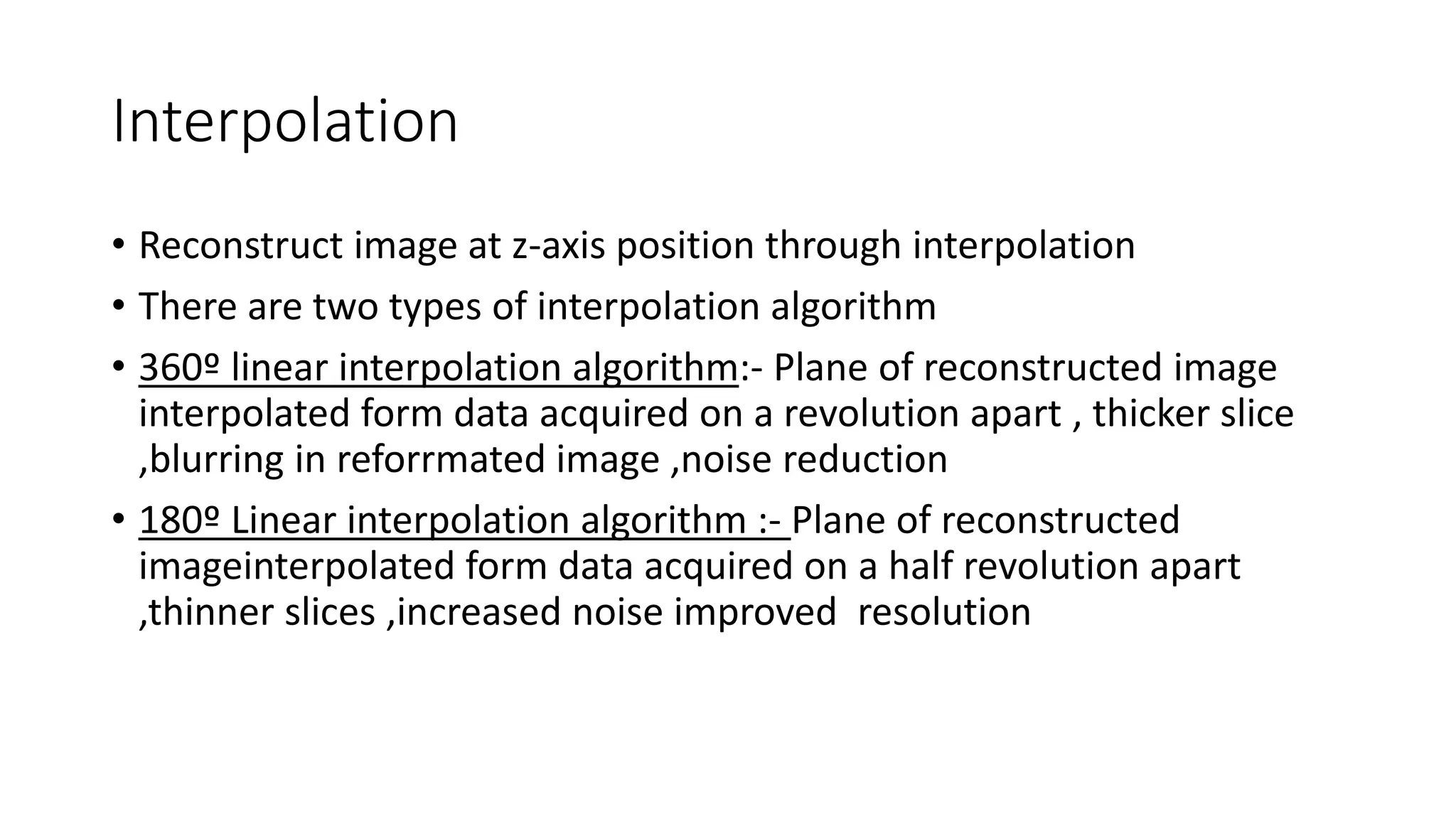 Interpolation

• Reconstruct image at z-axis position through interpolation

• There are two types of interpolation algorithm

• 360º linear interpolation algorithm:- Plane of reconstructed image interpolated form data acquired on a revolution apart , thicker slice ,blurring in reforrmated image ,noise reduction

• 180º Linear interpolation algorithm :- Plane of reconstructed imageinterpolated form data acquired on a half revolution apart ,thinner slices ,increased noise improved resolution